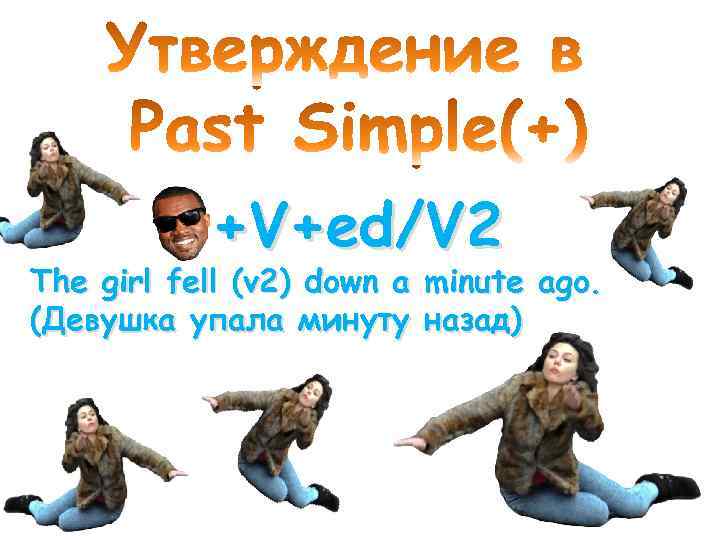 Утверждение в Past Simple(+)

+V+ed/V2

The girl fell (v2) down a minute ago.
(Девушка упала минуту назад)